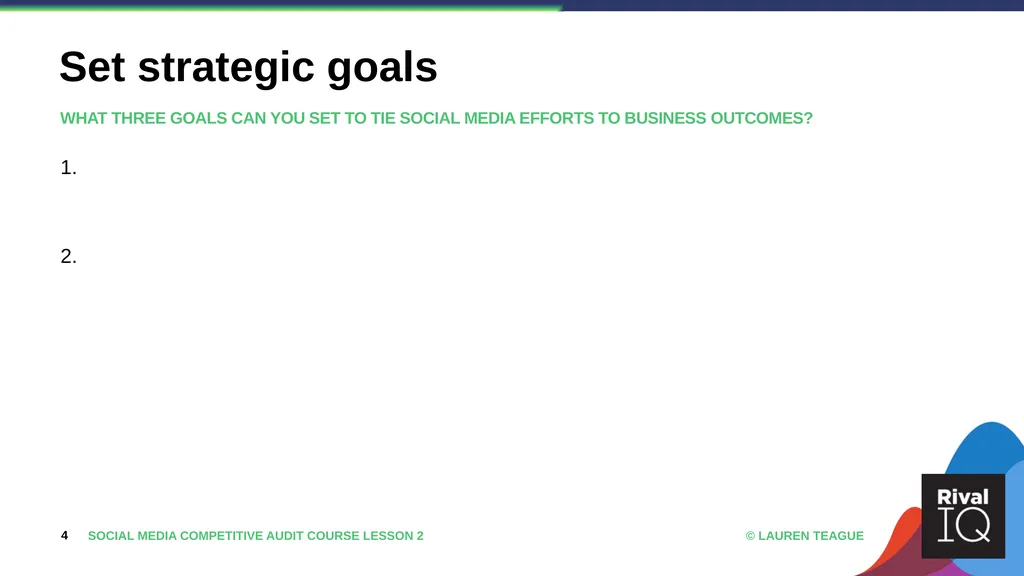 Set strategic goals

WHAT THREE GOALS CAN YOU SET TO TIE SOCIAL MEDIA EFFORTS TO BUSINESS OUTCOMES?

1.

2.

4 SOCIAL MEDIA COMPETITIVE AUDIT COURSE LESSON 2

© LAUREN TEAGUE

Rival IQ